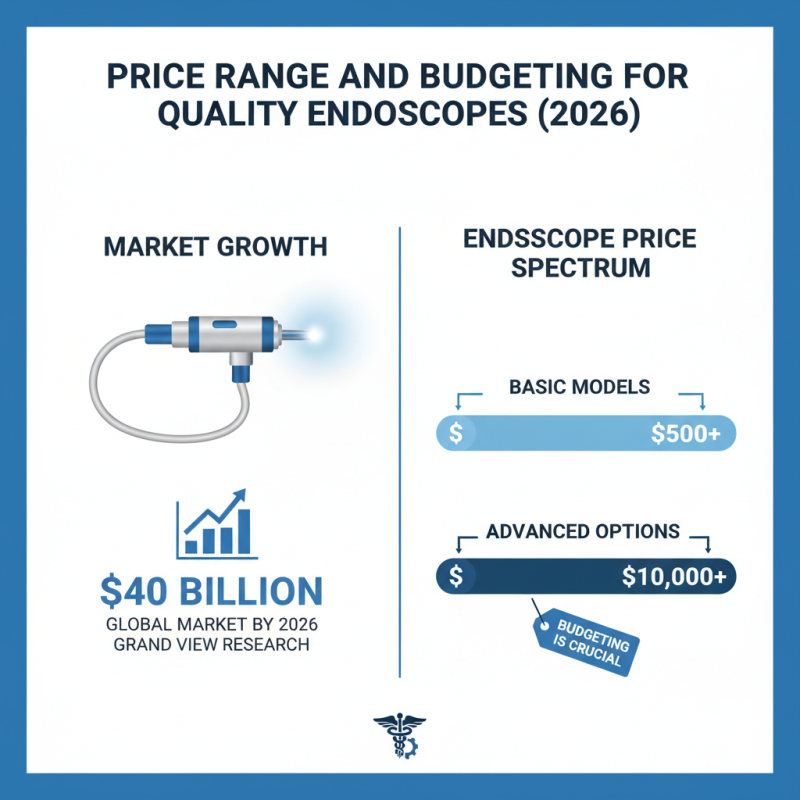 PRICE RANGE AND BUDGETING FOR QUALITY ENDOSCOPES (2026)

MARKET GROWTH

$40 BILLION
GLOBAL MARKET BY 2026
GRAND VIEW RESEARCH

ENDSSCOPE PRICE SPECTRUM

BASIC MODELS
$ $500+

ADVANCED OPTIONS
$ $10,000+

BUDGETING IS CRUCIAL